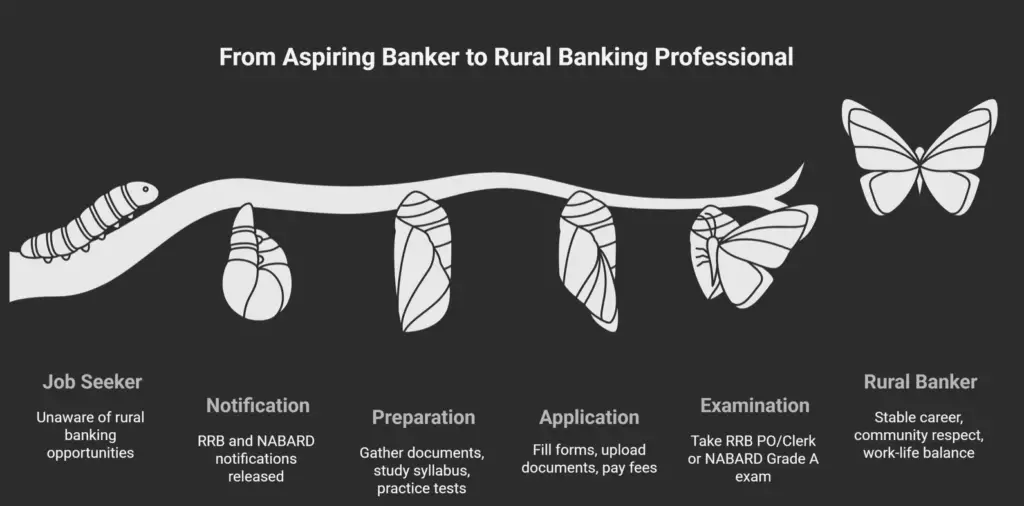 From Aspiring Banker to Rural Banking Professional

Job Seeker

Unaware of rural banking opportunities

Notification

RRB and NABARD notifications released

Preparation

Gather documents, study syllabus, practice tests

Application

Fill forms, upload documents, pay fees

Examination

Take RRB PO/Clerk or NABARD Grade A exam

Rural Banker

Stable career, community respect, work-life balance